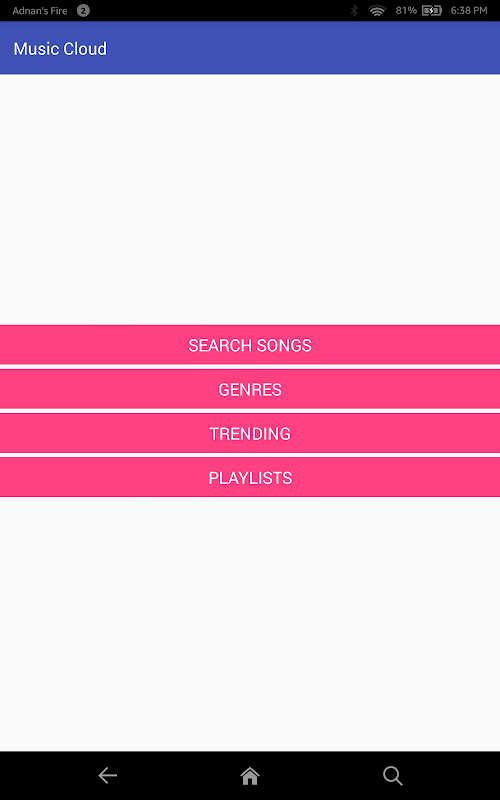 Adnan's Fire 2 81% 6:38 PM

Music Cloud

SEARCH SONGS

GENRES

TRENDING

PLAYLISTS